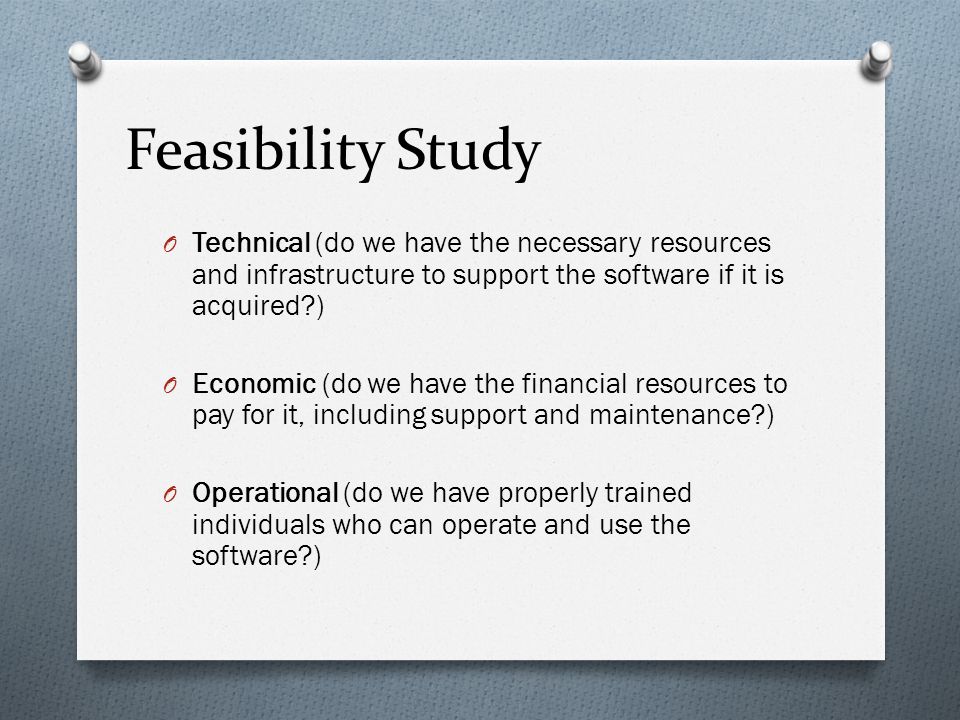 Feasibility Study

O Technical (do we have the necessary resources and infrastructure to support the software if it is acquired?)

O Economic (do we have the financial resources to pay for it, including support and maintenance?)

O Operational (do we have properly trained individuals who can operate and use the software?)